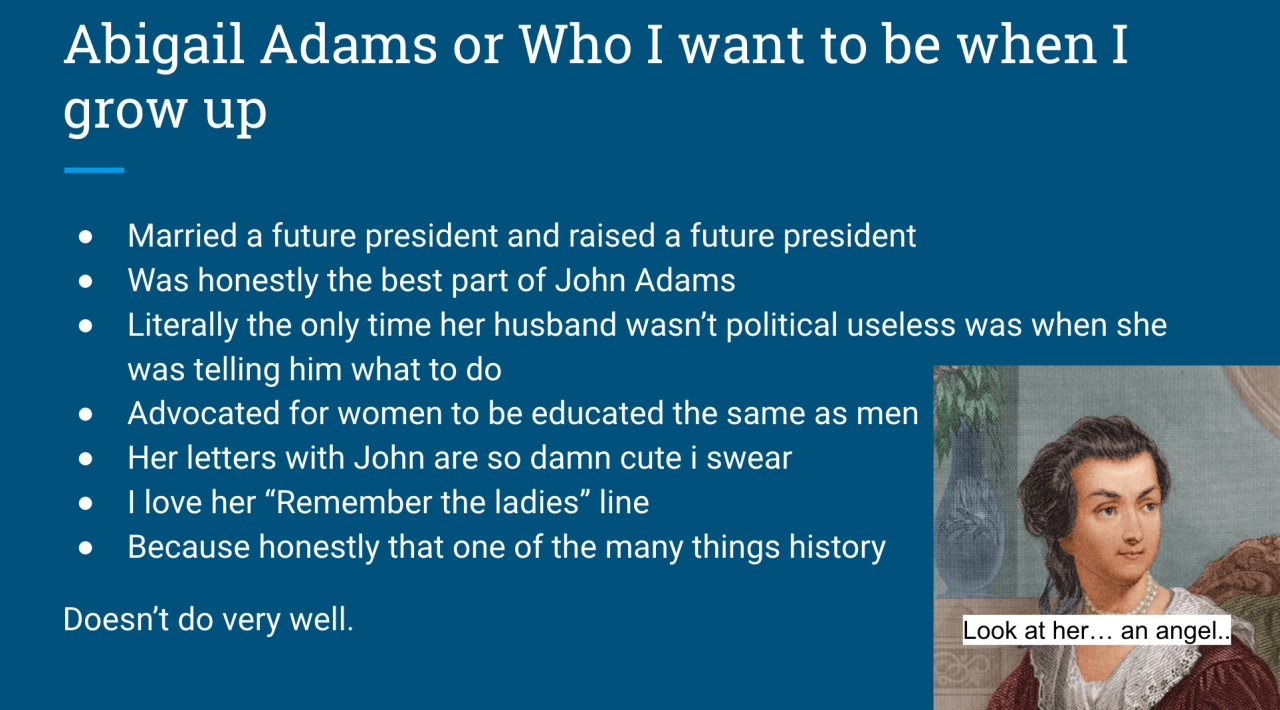 Abigail Adams or Who I want to be when I grow up

- Married a future president and raised a future president
- Was honestly the best part of John Adams
- Literally the only time her husband wasn't political useless was when she was telling him what to do
- Advocated for women to be educated the same as men
- Her letters with John are so damn cute i swear
- I love her "Remember the ladies" line
- Because honestly that one of the many things history

Doesn't do very well.

Look at her… an angel..